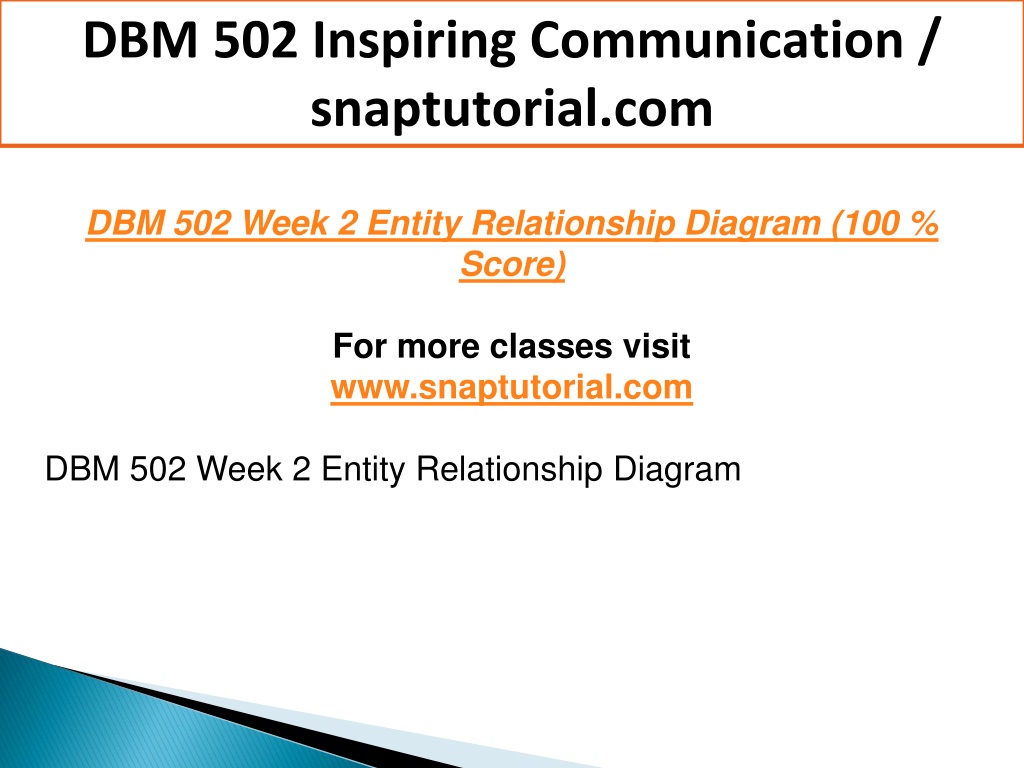 DBM 502 Inspiring Communication / snaptutorial.com

DBM 502 Week 2 Entity Relationship Diagram (100 % Score)

For more classes visit
www.snaptutorial.com

DBM 502 Week 2 Entity Relationship Diagram